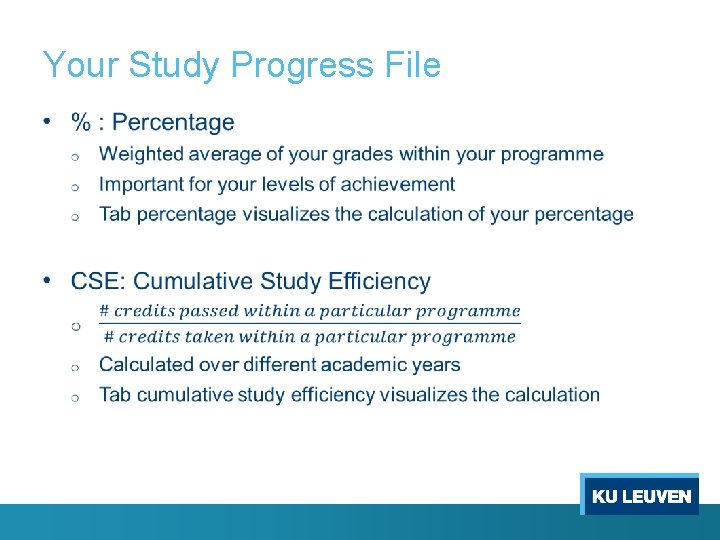 Your Study Progress File

• % : Percentage
  ○ Weighted average of your grades within your programme
  ○ Important for your levels of achievement
  ○ Tab percentage visualizes the calculation of your percentage

• CSE: Cumulative Study Efficiency
  ○ $\frac{\#\ credits\ passed\ within\ a\ particular\ programme}{\#\ credits\ taken\ within\ a\ particular\ programme}$
  ○ Calculated over different academic years
  ○ Tab cumulative study efficiency visualizes the calculation

KU LEUVEN